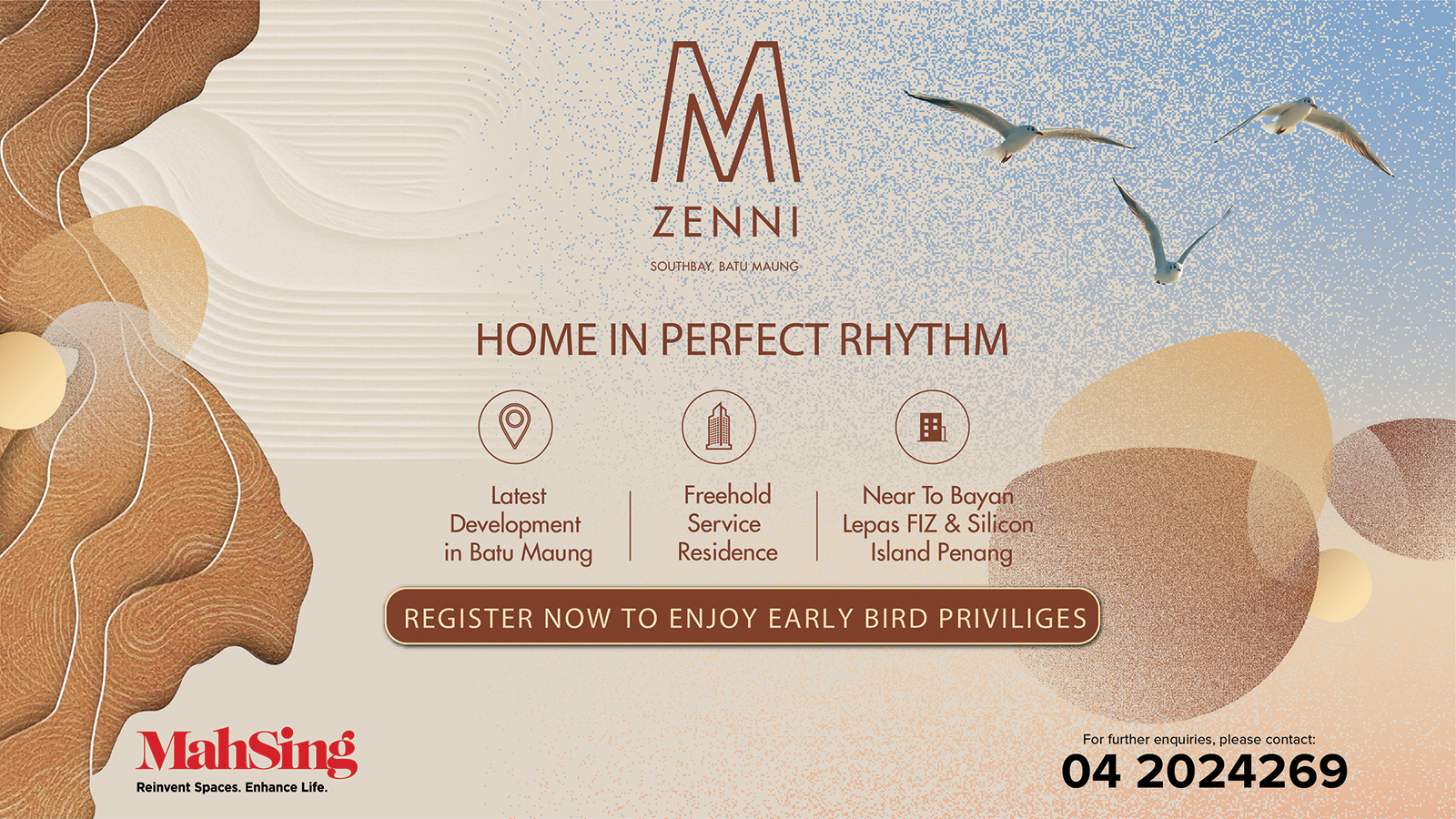 M
ZENNI
SOUTHBAY, BATU MAUNG

HOME IN PERFECT RHYTHM

Latest Development in Batu Maung

Freehold Service Residence

Near To Bayan Lepas FIZ & Silicon Island Penang

REGISTER NOW TO ENJOY EARLY BIRD PRIVILIGES

MahSing
Reinvent Spaces. Enhance Life.

For further enquiries, please contact:
04 2024269